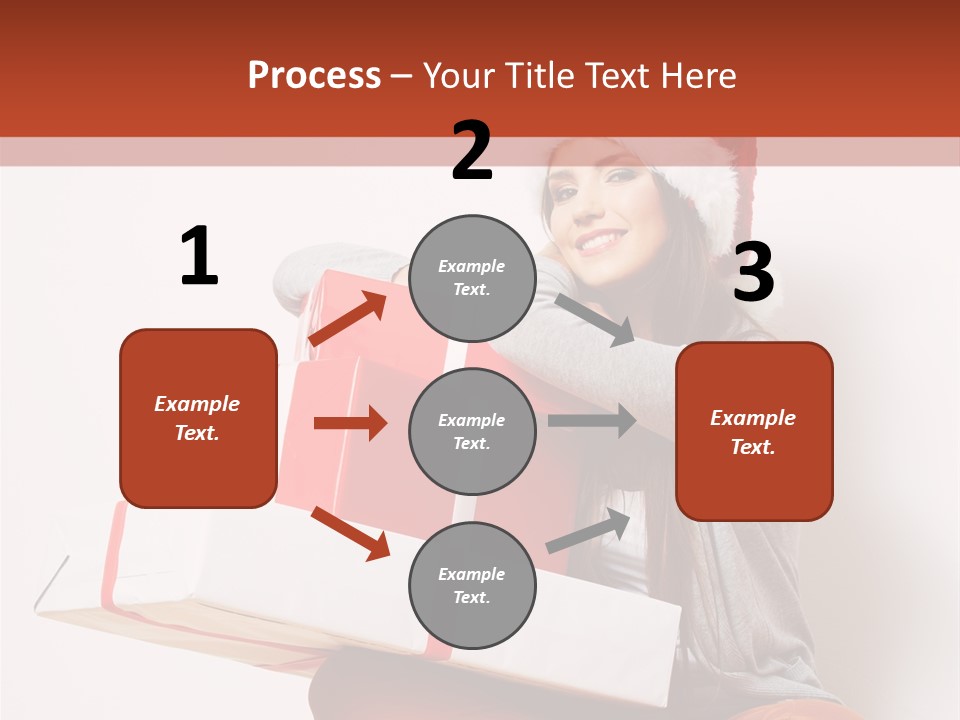 Process – Your Title Text Here

1

Example Text.

2

Example Text.

Example Text.

Example Text.

3

Example Text.